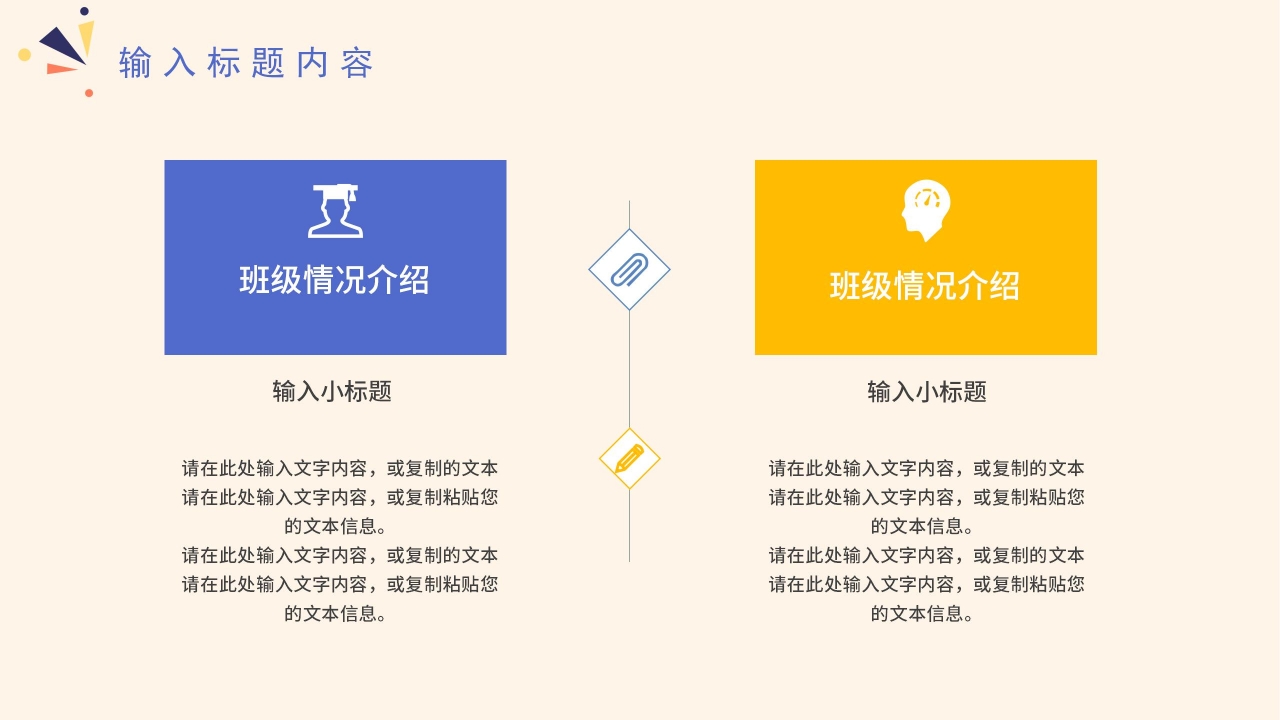 输入标题内容

班级情况介绍

输入小标题

请在此处输入文字内容，或复制的文本请在此处输入文字内容，或复制粘贴您的文本信息。
请在此处输入文字内容，或复制的文本请在此处输入文字内容，或复制粘贴您的文本信息。

班级情况介绍

输入小标题

请在此处输入文字内容，或复制的文本请在此处输入文字内容，或复制粘贴您的文本信息。
请在此处输入文字内容，或复制的文本请在此处输入文字内容，或复制粘贴您的文本信息。